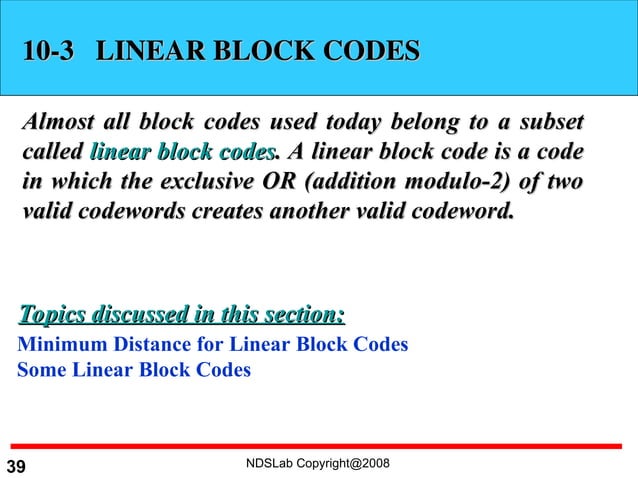 10-3 LINEAR BLOCK CODES

Almost all block codes used today belong to a subset called linear block codes. A linear block code is a code in which the exclusive OR (addition modulo-2) of two valid codewords creates another valid codeword.

Topics discussed in this section:

Minimum Distance for Linear Block Codes
Some Linear Block Codes

39

NDSLab Copyright@2008